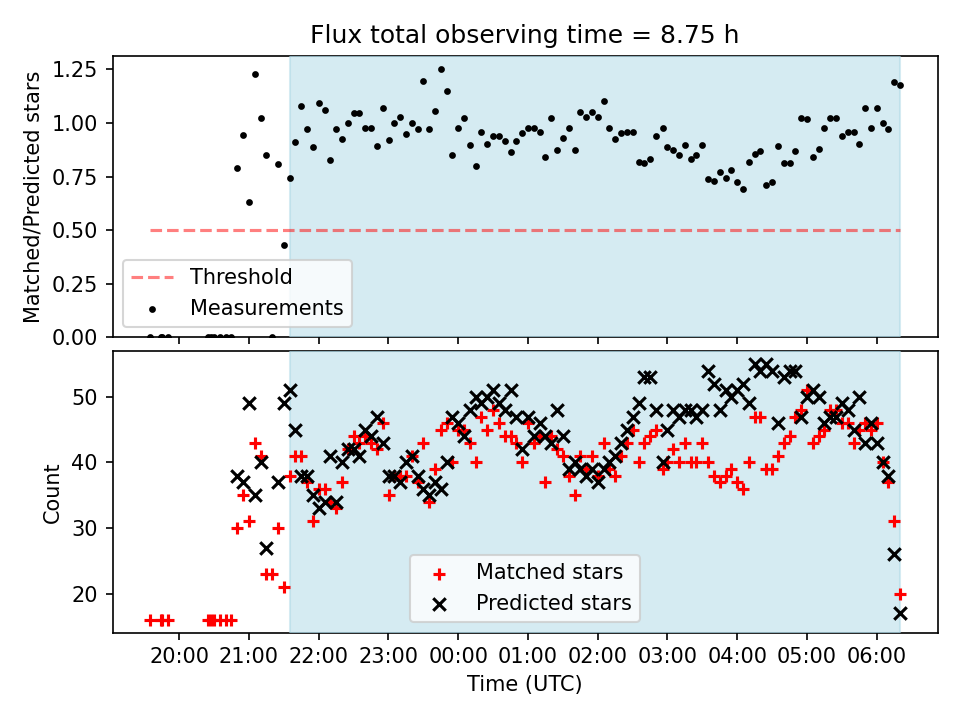 Flux total observing time = 8.75 h

Matched/Predicted stars

1.25
1.00
0.75
0.50
0.25
0.00

Threshold
Measurements

Count

50
40
30
20

Matched stars
Predicted stars

20:00 21:00 22:00 23:00 00:00 01:00 02:00 03:00 04:00 05:00 06:00

Time (UTC)